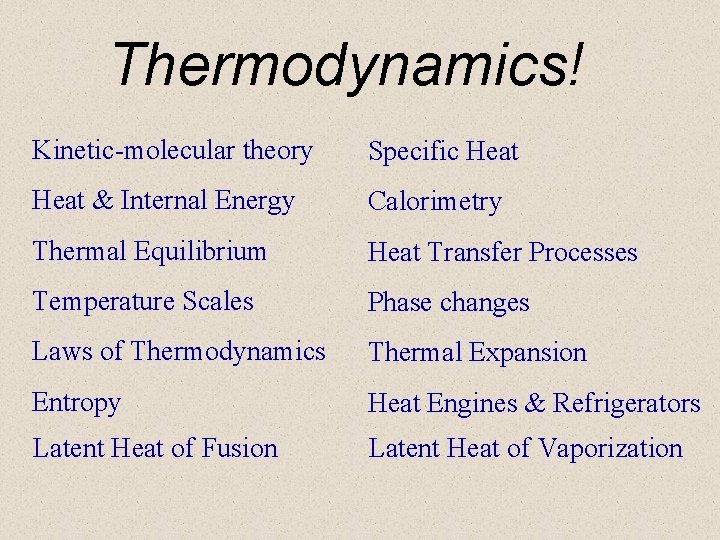 Thermodynamics!

Kinetic-molecular theory
Heat & Internal Energy
Thermal Equilibrium
Temperature Scales
Laws of Thermodynamics
Entropy
Latent Heat of Fusion

Specific Heat
Calorimetry
Heat Transfer Processes
Phase changes
Thermal Expansion
Heat Engines & Refrigerators
Latent Heat of Vaporization